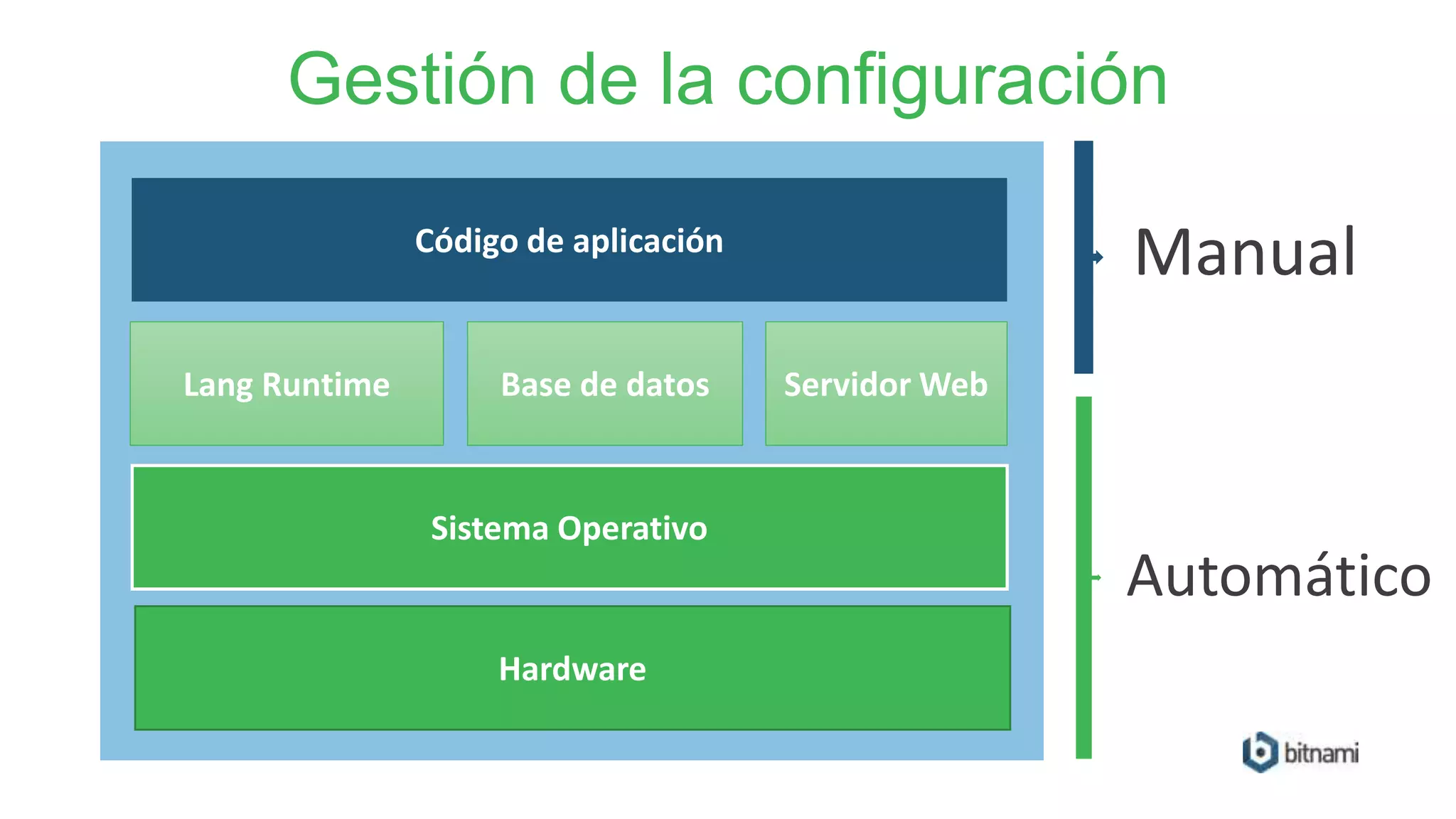 Gestión de la configuración

Código de aplicación

Lang Runtime

Base de datos

Servidor Web

Sistema Operativo

Hardware

Manual

Automático

bitnami